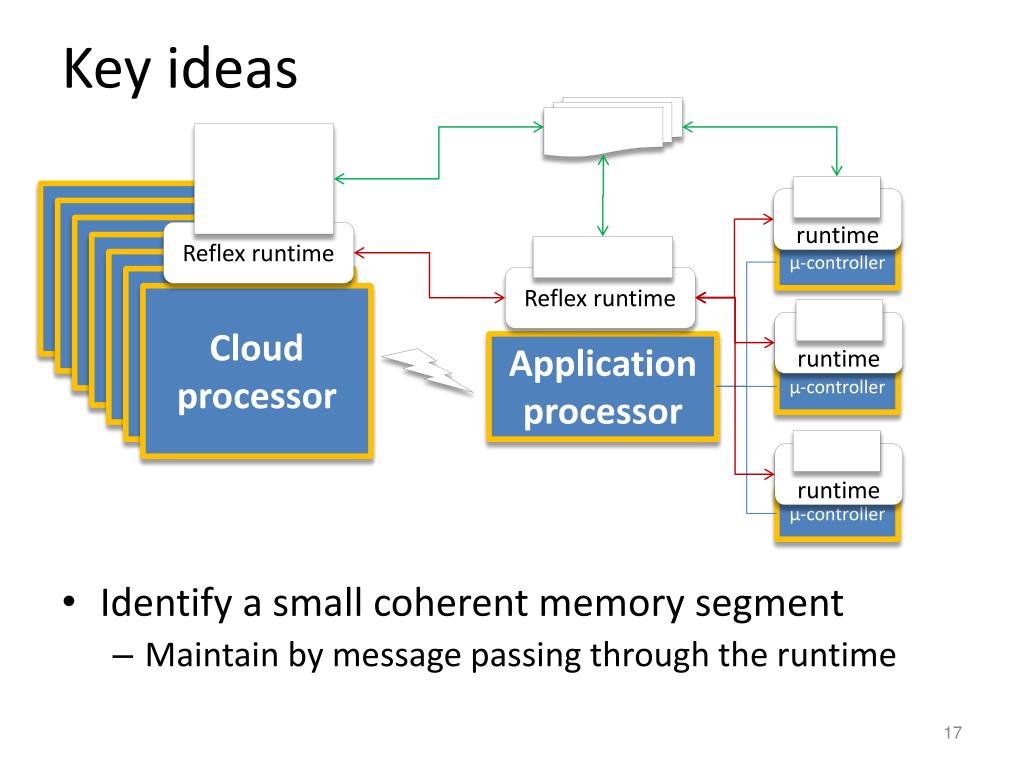 Key ideas

Reflex runtime

Cloud processor

Reflex runtime

Application processor

runtime
μ-controller

runtime
μ-controller

runtime
μ-controller

• Identify a small coherent memory segment
– Maintain by message passing through the runtime

17